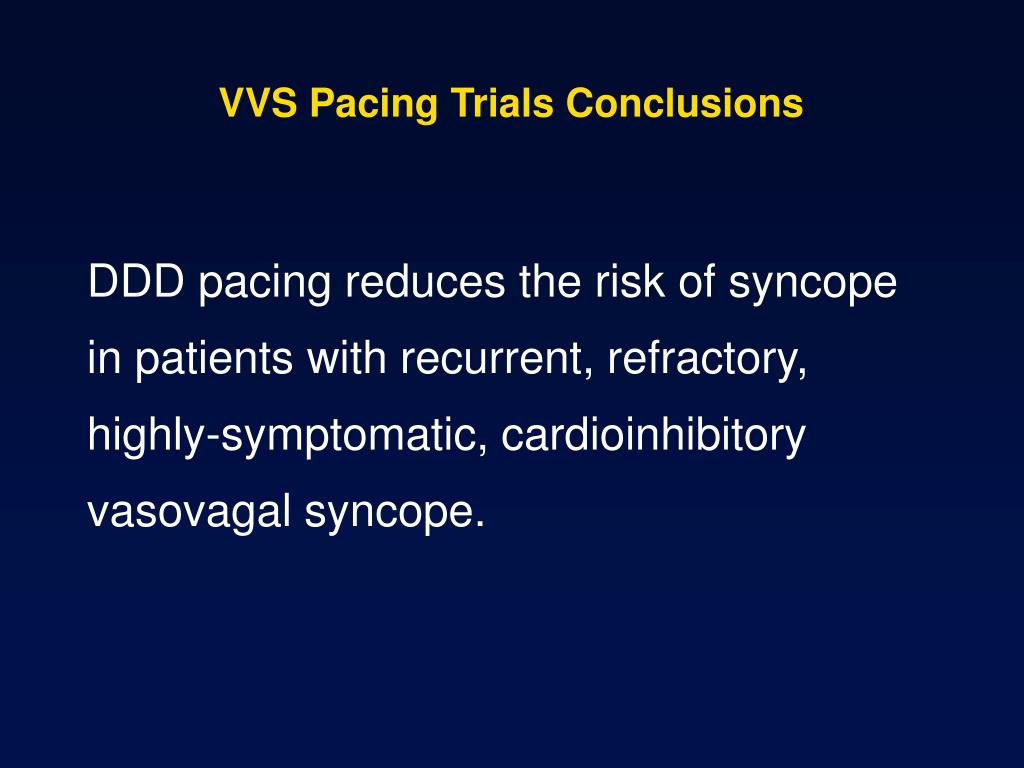 VVS Pacing Trials Conclusions

DDD pacing reduces the risk of syncope in patients with recurrent, refractory, highly-symptomatic, cardioinhibitory vasovagal syncope.